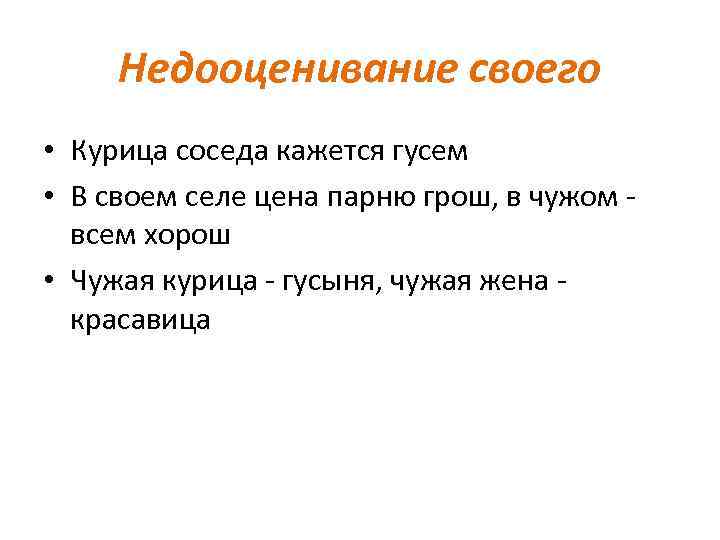 Недооценивание своего

• Курица соседа кажется гусем
• В своем селе цена парню грош, в чужом - всем хорош
• Чужая курица - гусыня, чужая жена - красавица